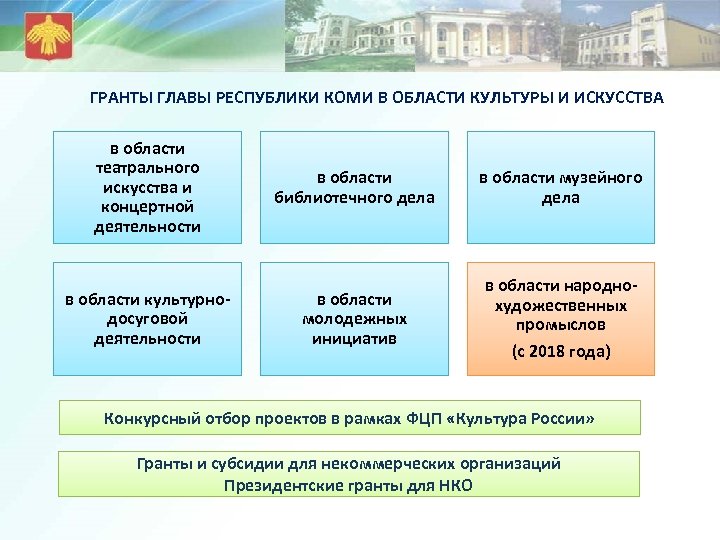 ГРАНТЫ ГЛАВЫ РЕСПУБЛИКИ КОМИ В ОБЛАСТИ КУЛЬТУРЫ И ИСКУССТВА

в области театрального искусства и концертной деятельности

в области библиотечного дела

в области музейного дела

в области культурно-досуговой деятельности

в области молодежных инициатив

в области народно-художественных промыслов

(с 2018 года)

Конкурсный отбор проектов в рамках ФЦП «Культура России»

Гранты и субсидии для некоммерческих организаций

Президентские гранты для НКО